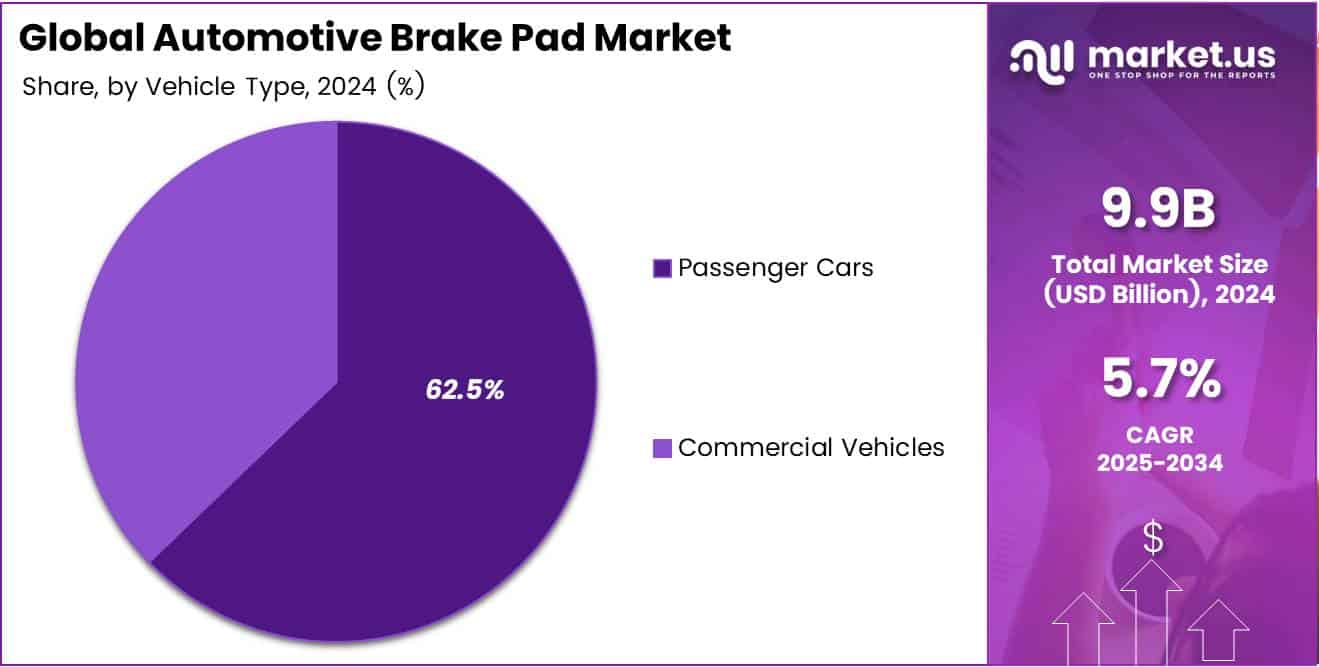 Global Automotive Brake Pad Market
Share, by Vehicle Type, 2024 (%)

62.5%

Passenger Cars

Commercial Vehicles

market.us
ONE STOP SHOP FOR THE REPORTS

9.9B
Total Market Size
(USD Billion), 2024

5.7%
CAGR
2025-2034

$